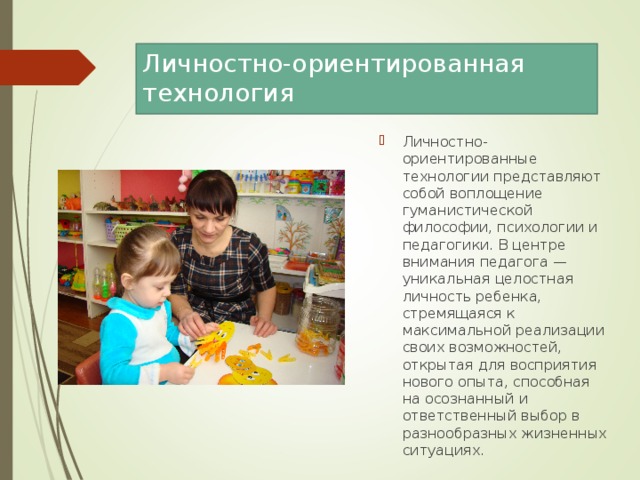 Личностно-ориентированная технология

Личностно-ориентированные технологии представляют собой воплощение гуманистической философии, психологии и педагогики. В центре внимания педагога — уникальная целостная личность ребенка, стремящаяся к максимальной реализации своих возможностей, открытая для восприятия нового опыта, способная на осознанный и ответственный выбор в разнообразных жизненных ситуациях.